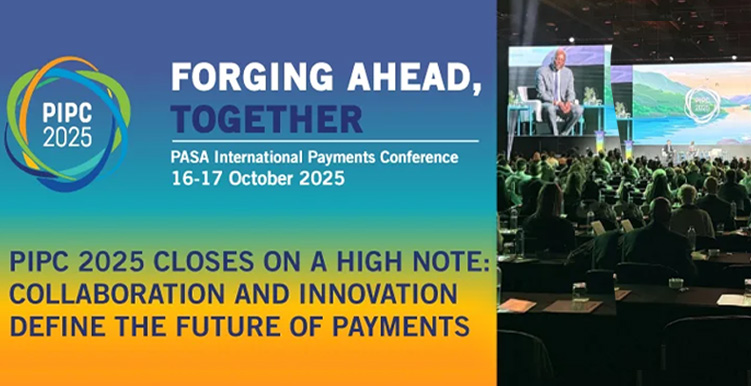 PIPC 2025

FORGING AHEAD, TOGETHER

PASA International Payments Conference
16-17 October 2025

PIPC 2025 CLOSES ON A HIGH NOTE: COLLABORATION AND INNOVATION DEFINE THE FUTURE OF PAYMENTS

PIPC 2025